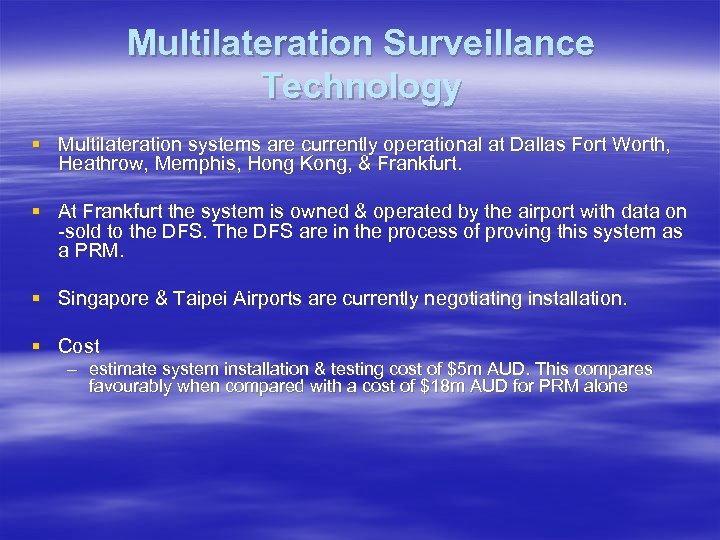 Multilateration Surveillance Technology

▪ Multilateration systems are currently operational at Dallas Fort Worth, Heathrow, Memphis, Hong Kong, & Frankfurt.

▪ At Frankfurt the system is owned & operated by the airport with data on -sold to the DFS. The DFS are in the process of proving this system as a PRM.

▪ Singapore & Taipei Airports are currently negotiating installation.

▪ Cost
– estimate system installation & testing cost of \$5m AUD. This compares favourably when compared with a cost of \$18m AUD for PRM alone